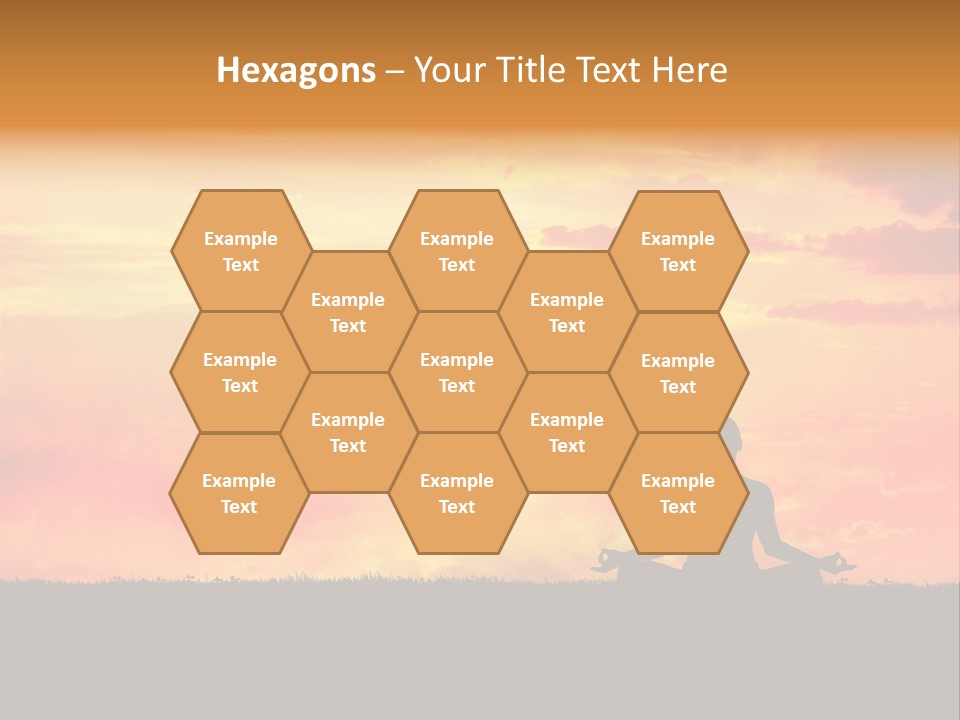 Hexagons – Your Title Text Here

Example Text

Example Text

Example Text

Example Text

Example Text

Example Text

Example Text

Example Text

Example Text

Example Text

Example Text

Example Text

Example Text